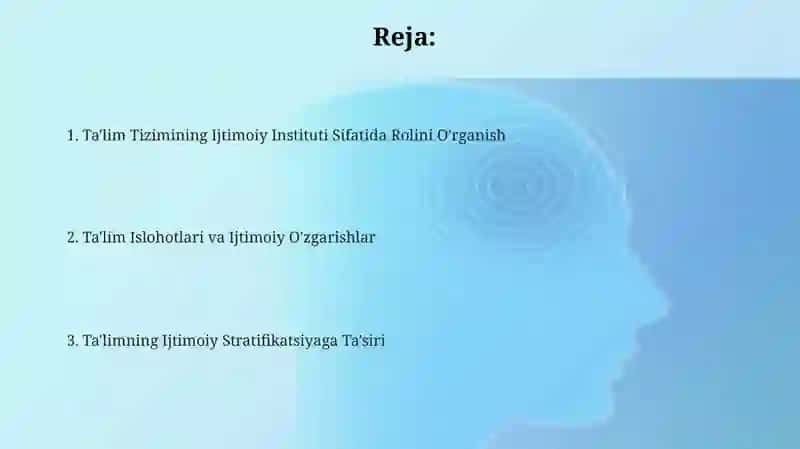 Reja:

1. Ta'lim Tizimining Ijtimoiy Instituti Sifatida Rolini O'rganish

2. Ta'lim Islohotlari va Ijtimoiy O'zgarishlar

3. Ta'limning Ijtimoiy Stratifikatsiyaga Ta'siri